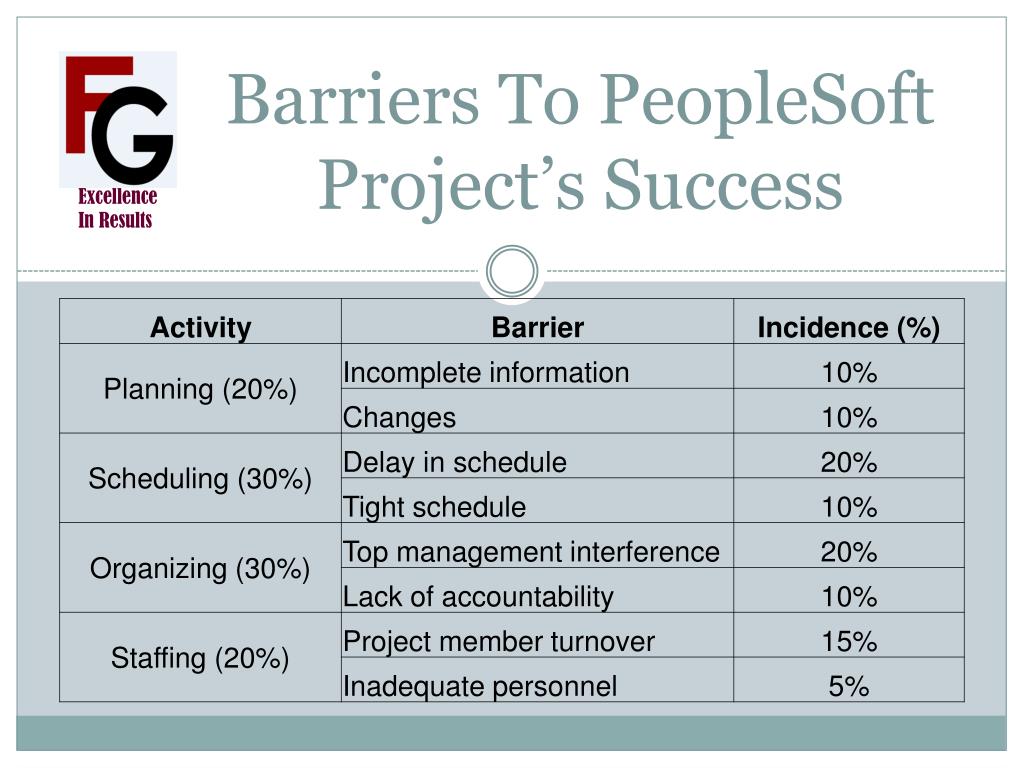 FG
Excellence
In Results

Barriers To PeopleSoft Project's Success

| Activity | Barrier | Incidence (%) |
|---|---|---|
| Planning (20%) | Incomplete information | 10% |
| | Changes | 10% |
| Scheduling (30%) | Delay in schedule | 20% |
| | Tight schedule | 10% |
| Organizing (30%) | Top management interference | 20% |
| | Lack of accountability | 10% |
| Staffing (20%) | Project member turnover | 15% |
| | Inadequate personnel | 5% |